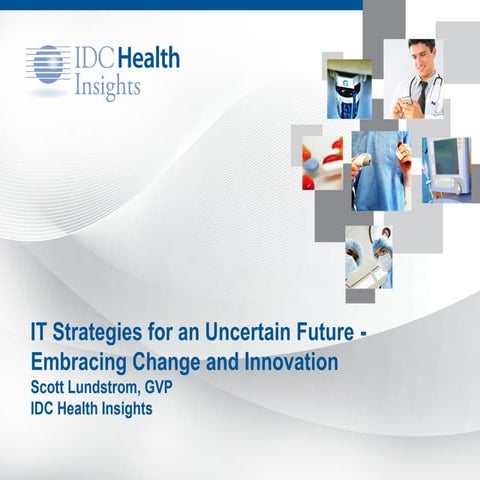 IDC Health Insights

IT Strategies for an Uncertain Future - Embracing Change and Innovation
Scott Lundstrom, GVP
IDC Health Insights